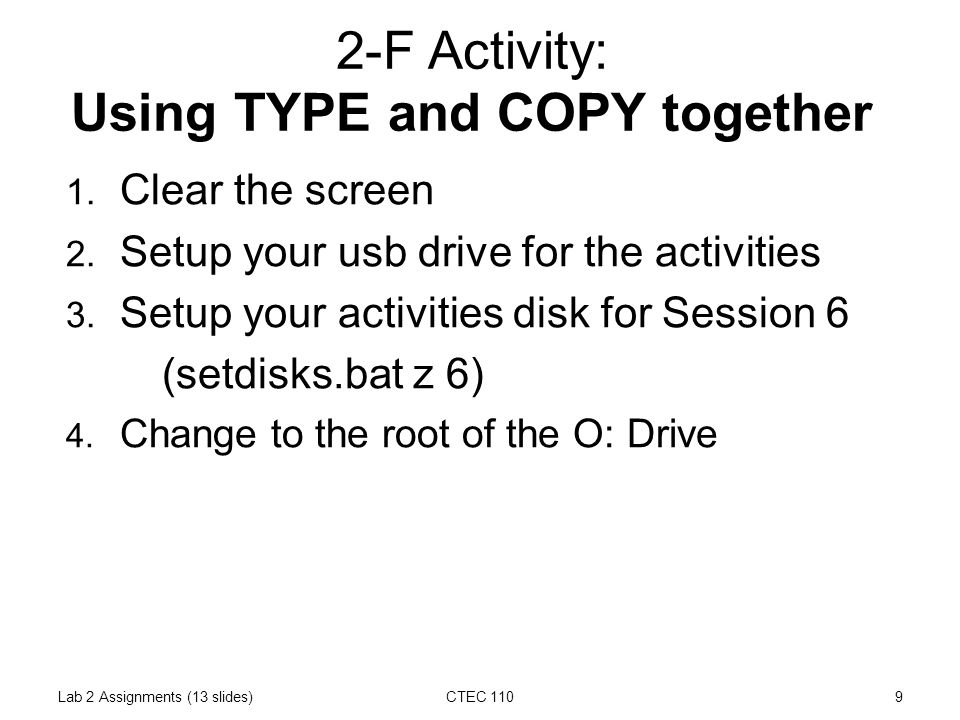 2-F Activity:
Using TYPE and COPY together

1. Clear the screen
2. Setup your usb drive for the activities
3. Setup your activities disk for Session 6
(setdisks.bat z 6)
4. Change to the root of the O: Drive

Lab 2 Assignments (13 slides)
CTEC 110
9